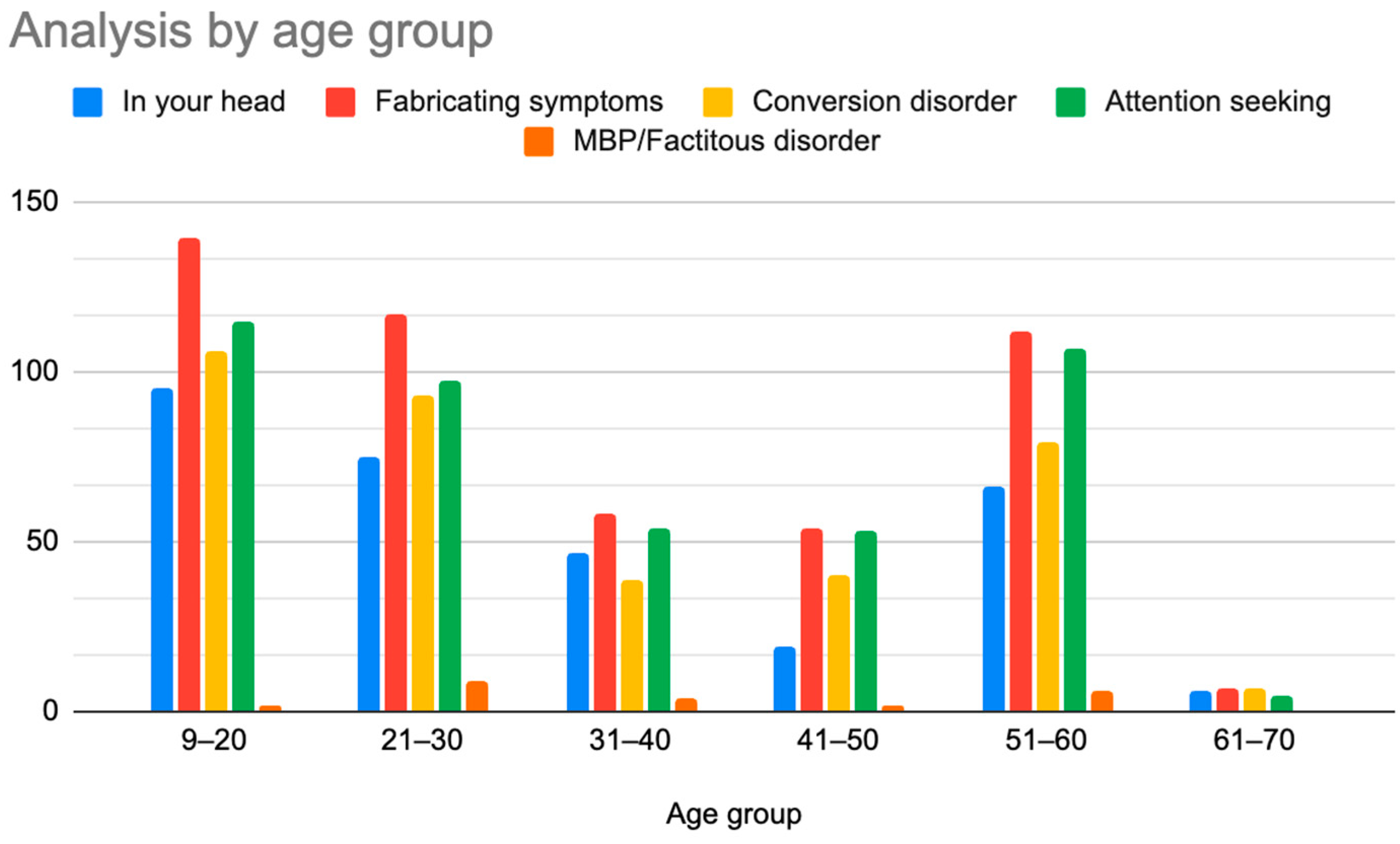 Analysis by age group

In your head
Fabricating symptoms
Conversion disorder
Attention seeking
MBP/Factitous disorder

150
100
50
0

9–20
21–30
31–40
41–50
51–60
61–70

Age group